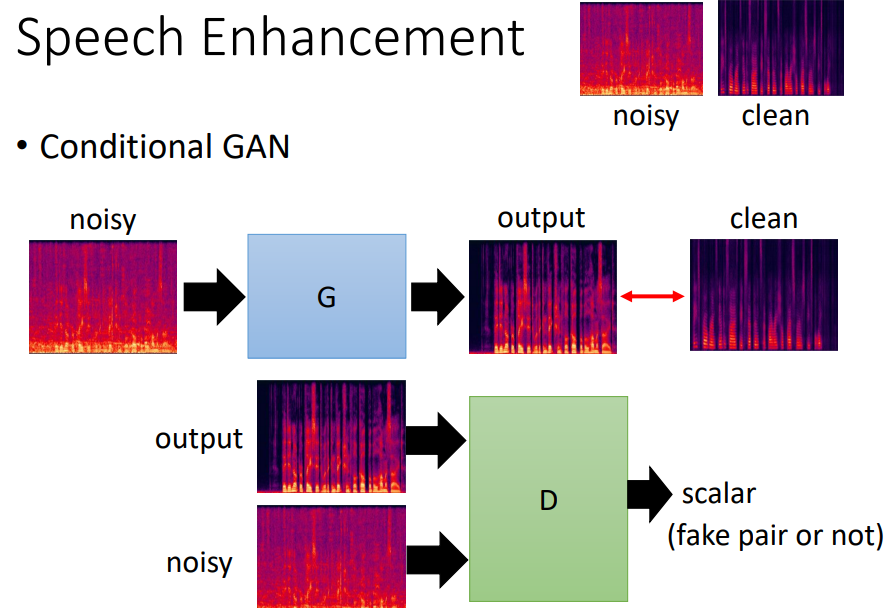 Speech Enhancement

noisy clean

• Conditional GAN

noisy

G

output

clean

output

noisy

D

scalar
(fake pair or not)